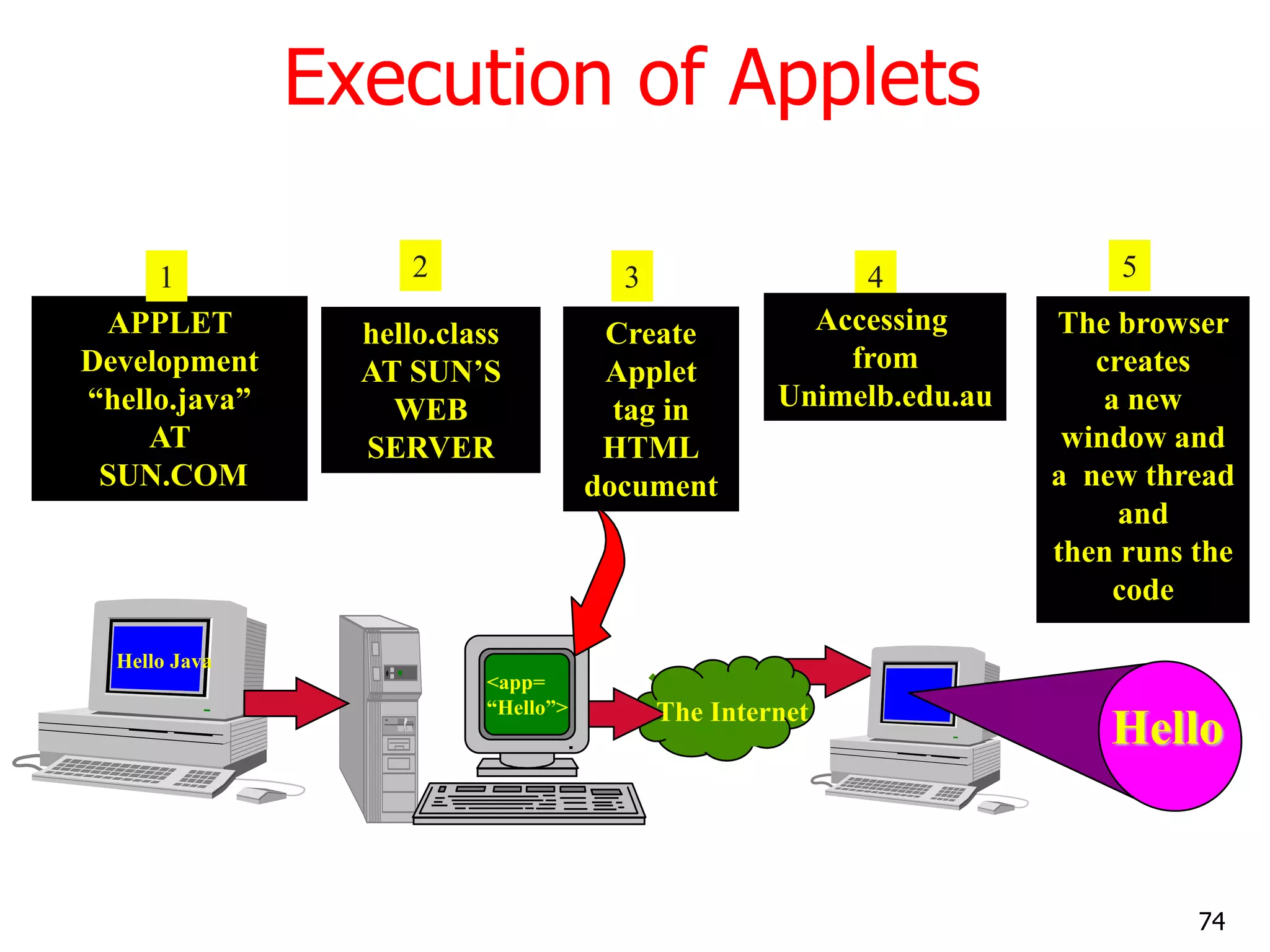 Execution of Applets

1

APPLET Development “hello.java” AT SUN.COM

2

hello.class AT SUN’S WEB SERVER

3

Create Applet tag in HTML document

4

Accessing from Unimelb.edu.au

5

The browser creates a new window and a new thread and then runs the code

Hello Java

<app= “Hello”>

The Internet

Hello

74